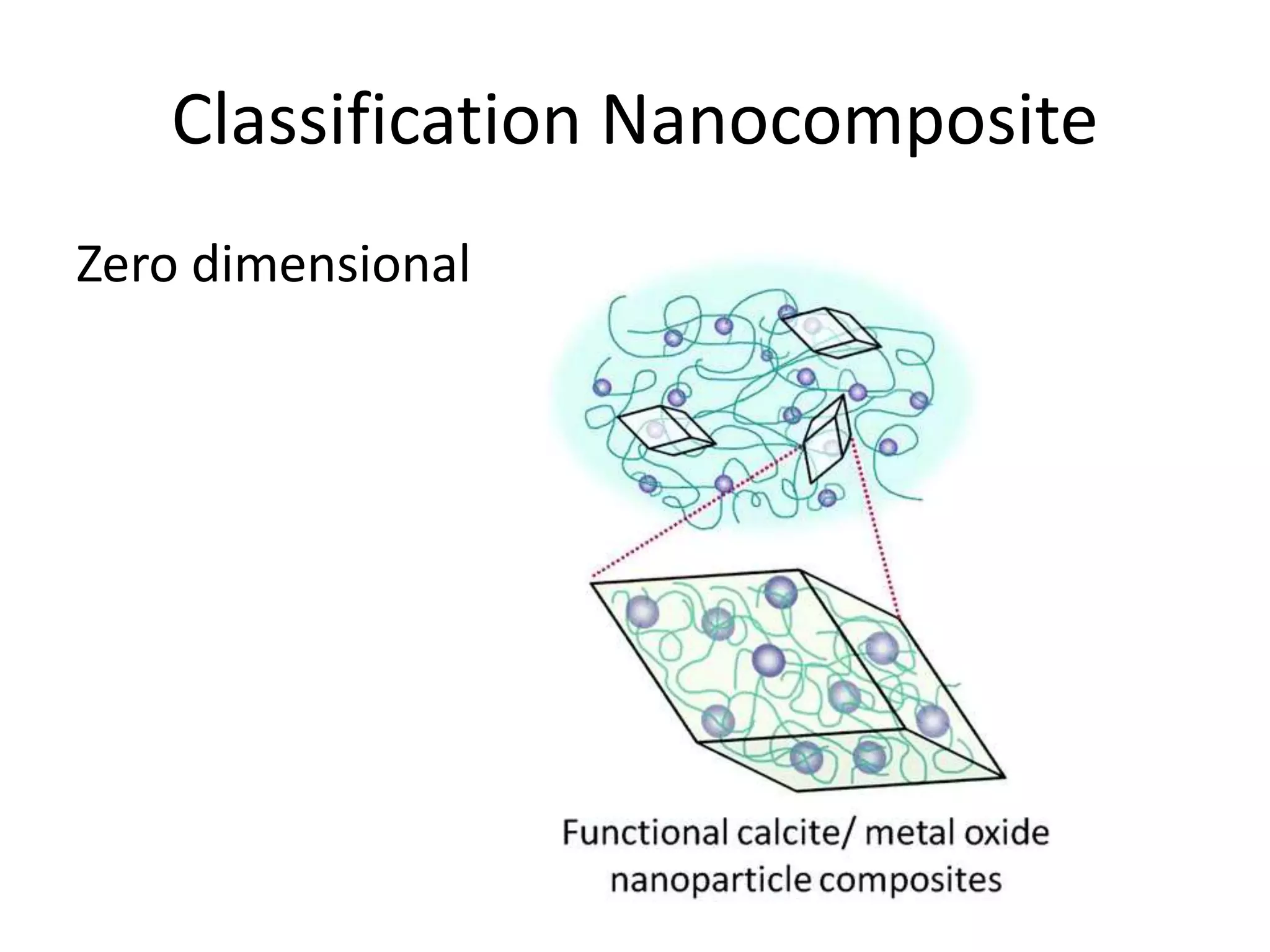 Classification Nanocomposite

Zero dimensional

Functional calcite/ metal oxide nanoparticle composites